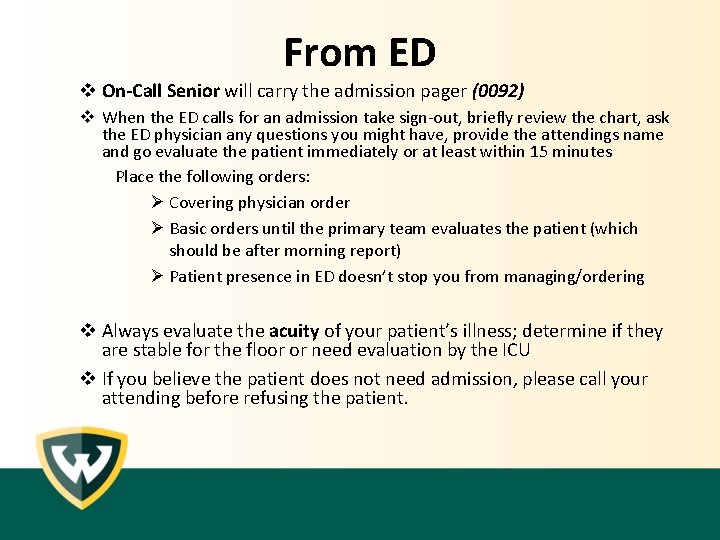 From ED

❖ On-Call Senior will carry the admission pager (0092)

❖ When the ED calls for an admission take sign-out, briefly review the chart, ask the ED physician any questions you might have, provide the attendings name and go evaluate the patient immediately or at least within 15 minutes

Place the following orders:

➢ Covering physician order

➢ Basic orders until the primary team evaluates the patient (which should be after morning report)

➢ Patient presence in ED doesn't stop you from managing/ordering

❖ Always evaluate the acuity of your patient's illness; determine if they are stable for the floor or need evaluation by the ICU

❖ If you believe the patient does not need admission, please call your attending before refusing the patient.

W